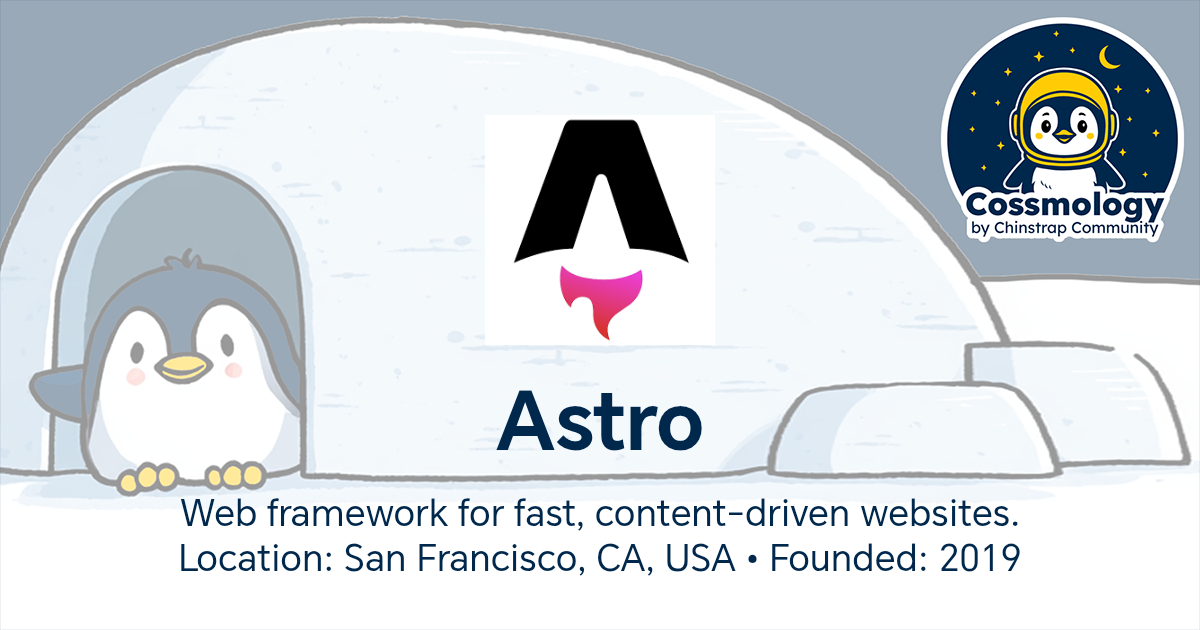 Cossmology
by Chinstrap Community

Astro

Web framework for fast, content-driven websites.
Location: San Francisco, CA, USA • Founded: 2019